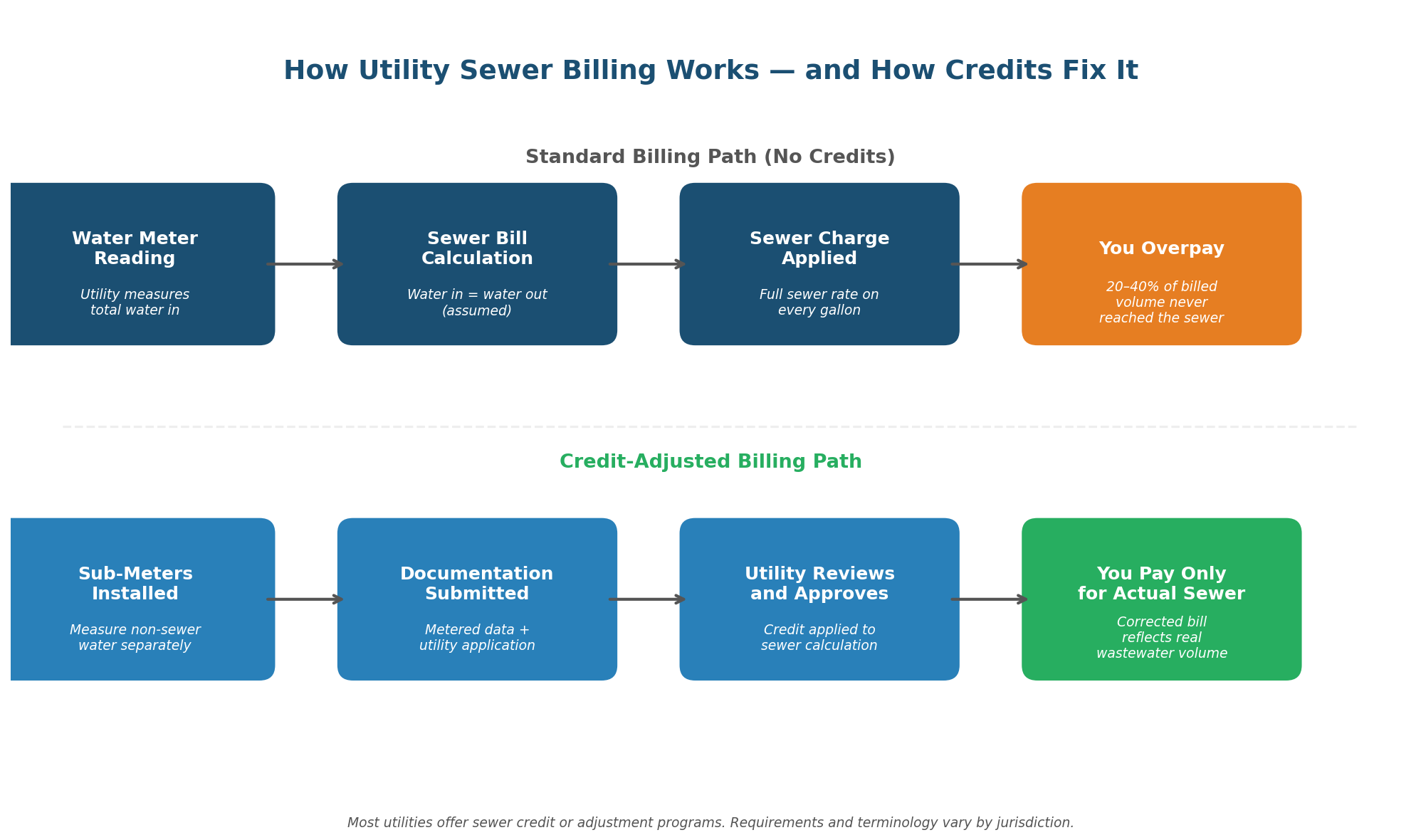 How Utility Sewer Billing Works — and How Credits Fix It

Standard Billing Path (No Credits)

Water Meter Reading

Utility measures total water in

Sewer Bill Calculation

Water in = water out (assumed)

Sewer Charge Applied

Full sewer rate on every gallon

You Overpay

20–40% of billed volume never reached the sewer

Credit-Adjusted Billing Path

Sub-Meters Installed

Measure non-sewer water separately

Documentation Submitted

Metered data + utility application

Utility Reviews and Approves

Credit applied to sewer calculation

You Pay Only for Actual Sewer

Corrected bill reflects real wastewater volume

Most utilities offer sewer credit or adjustment programs. Requirements and terminology vary by jurisdiction.